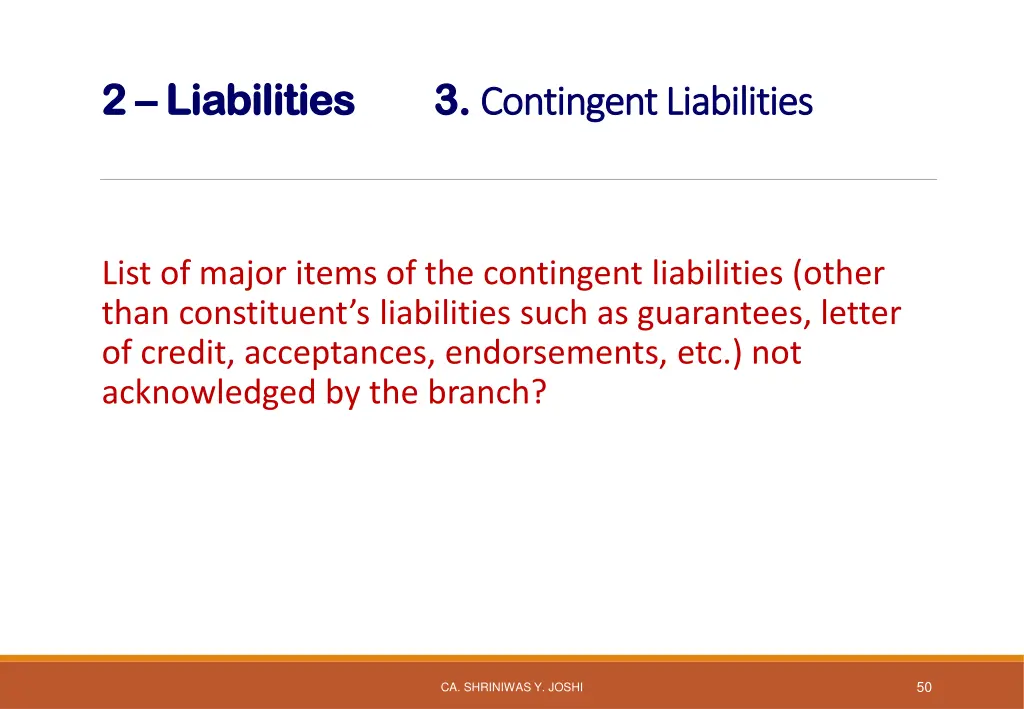 2 – Liabilities 3. Contingent Liabilities

List of major items of the contingent liabilities (other than constituent’s liabilities such as guarantees, letter of credit, acceptances, endorsements, etc.) not acknowledged by the branch?

CA. SHRINIWAS Y. JOSHI

50